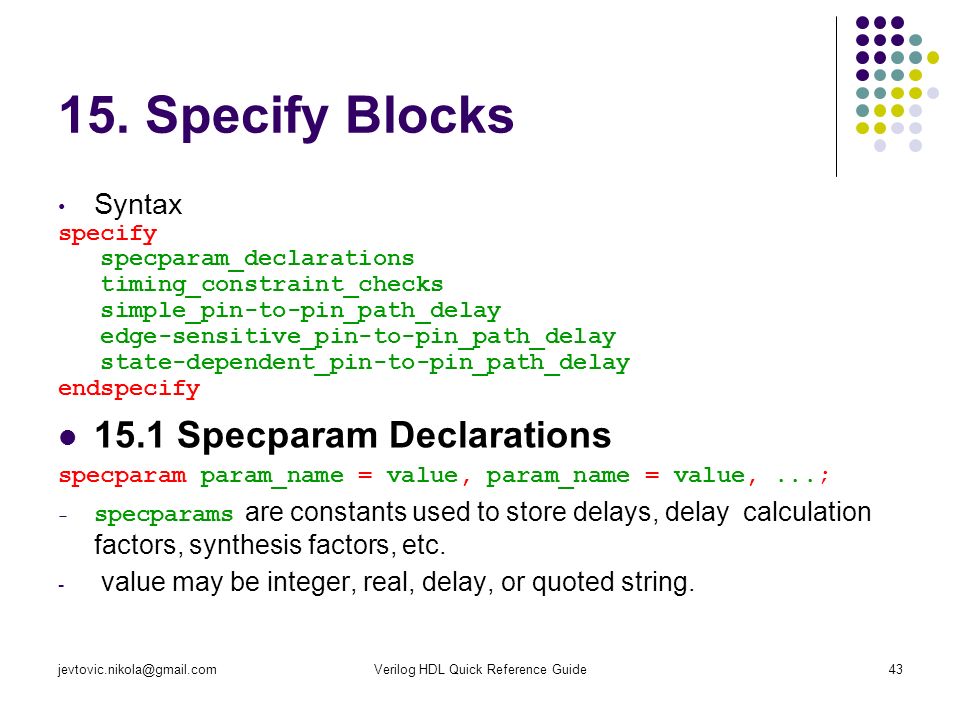 15. Specify Blocks

• Syntax

specify
specparam_declarations
timing_constraint_checks
simple_pin-to-pin_path_delay
edge-sensitive_pin-to-pin_path_delay
state-dependent_pin-to-pin_path_delay
endspecify

● 15.1 Specparam Declarations

specparam param_name = value, param_name = value, ...;

- specparams are constants used to store delays, delay calculation factors, synthesis factors, etc.

- value may be integer, real, delay, or quoted string.

jevtovic.nikola@gmail.com Verilog HDL Quick Reference Guide 43